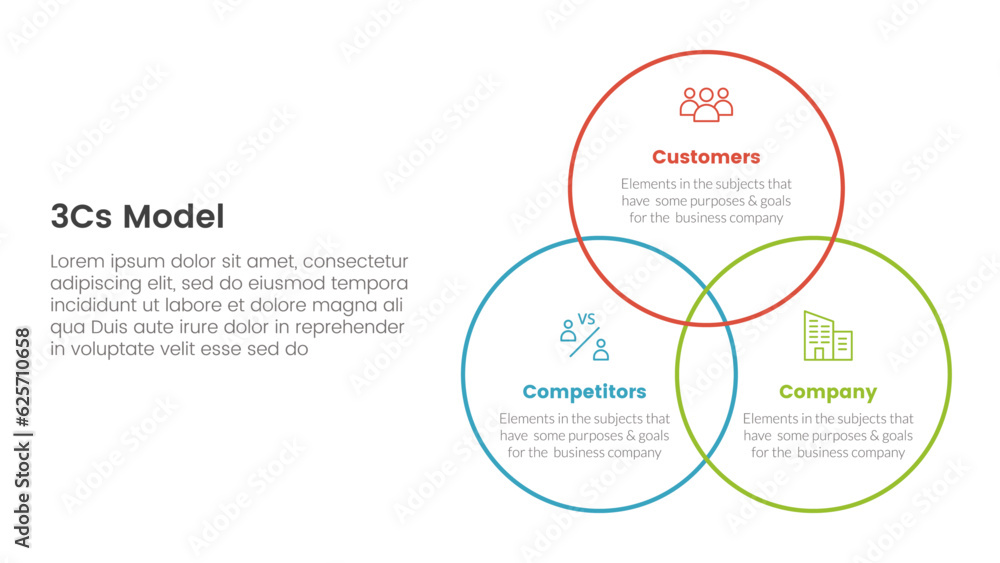 3Cs Model

Lorem ipsum dolor sit amet, consectetur adipiscing elit, sed do eiusmod tempora incididunt ut labore et dolore magna ali qua Duis aute irure dolor in reprehender in voluptate velit esse sed do

Customers

Elements in the subjects that have some purposes & goals for the business company

VS

Competitors

Elements in the subjects that have some purposes & goals for the business company

Company

Elements in the subjects that have some purposes & goals for the business company

Adobe Stock | #625710658